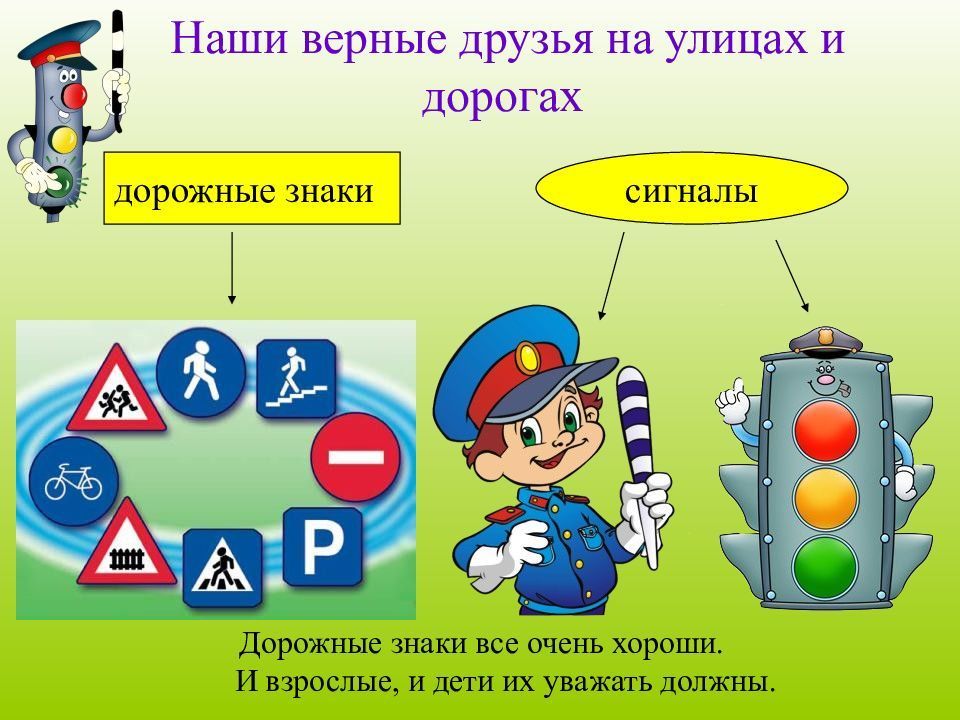 Наши верные друзья на улицах и дорогах

дорожные знаки

сигналы

P

Дорожные знаки все очень хороши.
И взрослые, и дети их уважать должны.